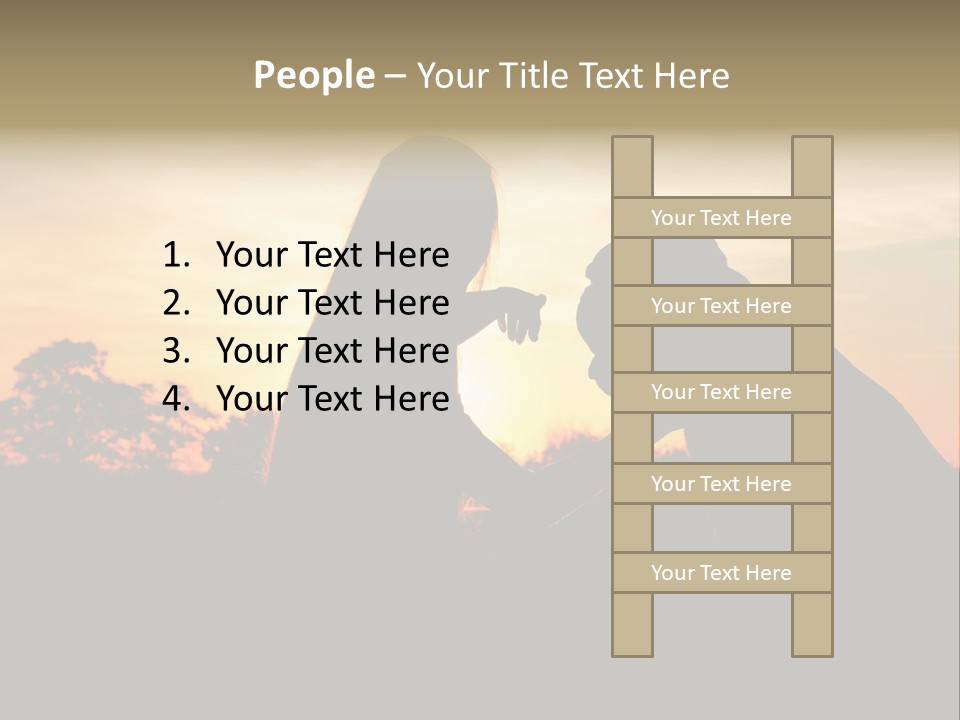 People – Your Title Text Here

1. Your Text Here
2. Your Text Here
3. Your Text Here
4. Your Text Here

Your Text Here

Your Text Here

Your Text Here

Your Text Here

Your Text Here